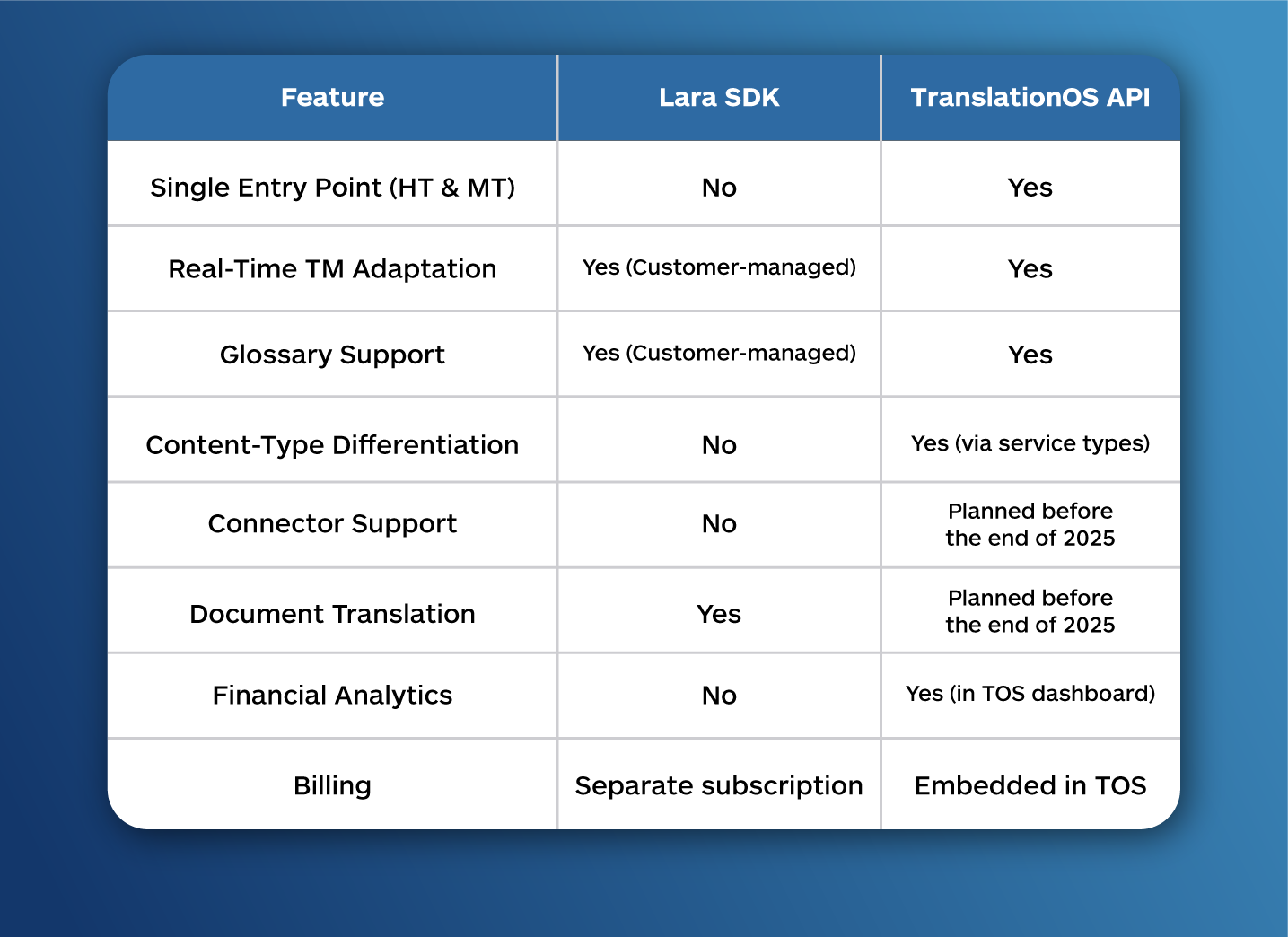 | Feature | Lara SDK | TranslationOS API |
|---|---|---|
| Single Entry Point (HT & MT) | No | Yes |
| Real-Time TM Adaptation | Yes (Customer-managed) | Yes |
| Glossary Support | Yes (Customer-managed) | Yes |
| Content-Type Differentiation | No | Yes (via service types) |
| Connector Support | No | Planned before the end of 2025 |
| Document Translation | Yes | Planned before the end of 2025 |
| Financial Analytics | No | Yes (in TOS dashboard) |
| Billing | Separate subscription | Embedded in TOS |